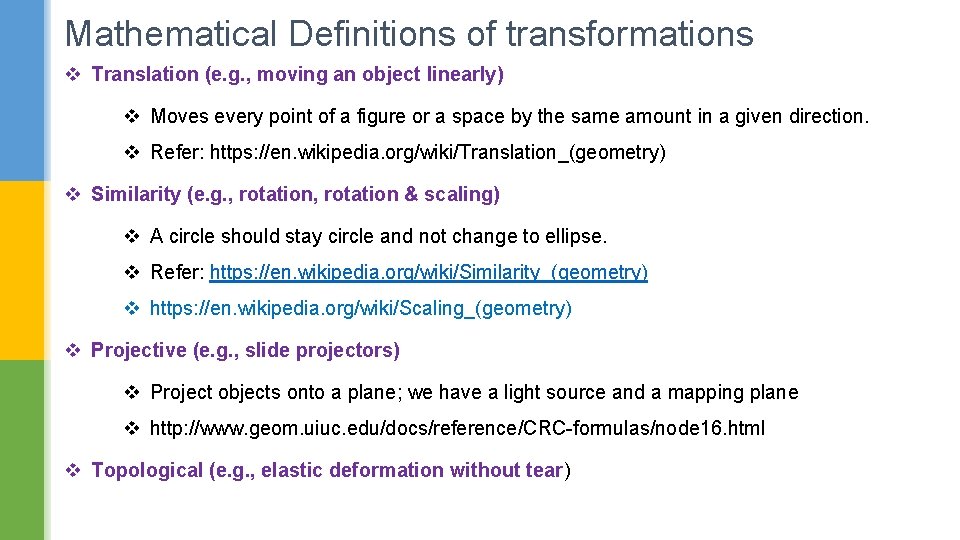 Mathematical Definitions of transformations

❖ Translation (e.g., moving an object linearly)

❖ Moves every point of a figure or a space by the same amount in a given direction.

❖ Refer: https://en.wikipedia.org/wiki/Translation_(geometry)

❖ Similarity (e.g., rotation, rotation & scaling)

❖ A circle should stay circle and not change to ellipse.

❖ Refer: https://en.wikipedia.org/wiki/Similarity_(geometry)

❖ https://en.wikipedia.org/wiki/Scaling_(geometry)

❖ Projective (e.g., slide projectors)

❖ Project objects onto a plane; we have a light source and a mapping plane

❖ http://www.geom.uiuc.edu/docs/reference/CRC-formulas/node16.html

❖ Topological (e.g., elastic deformation without tear)